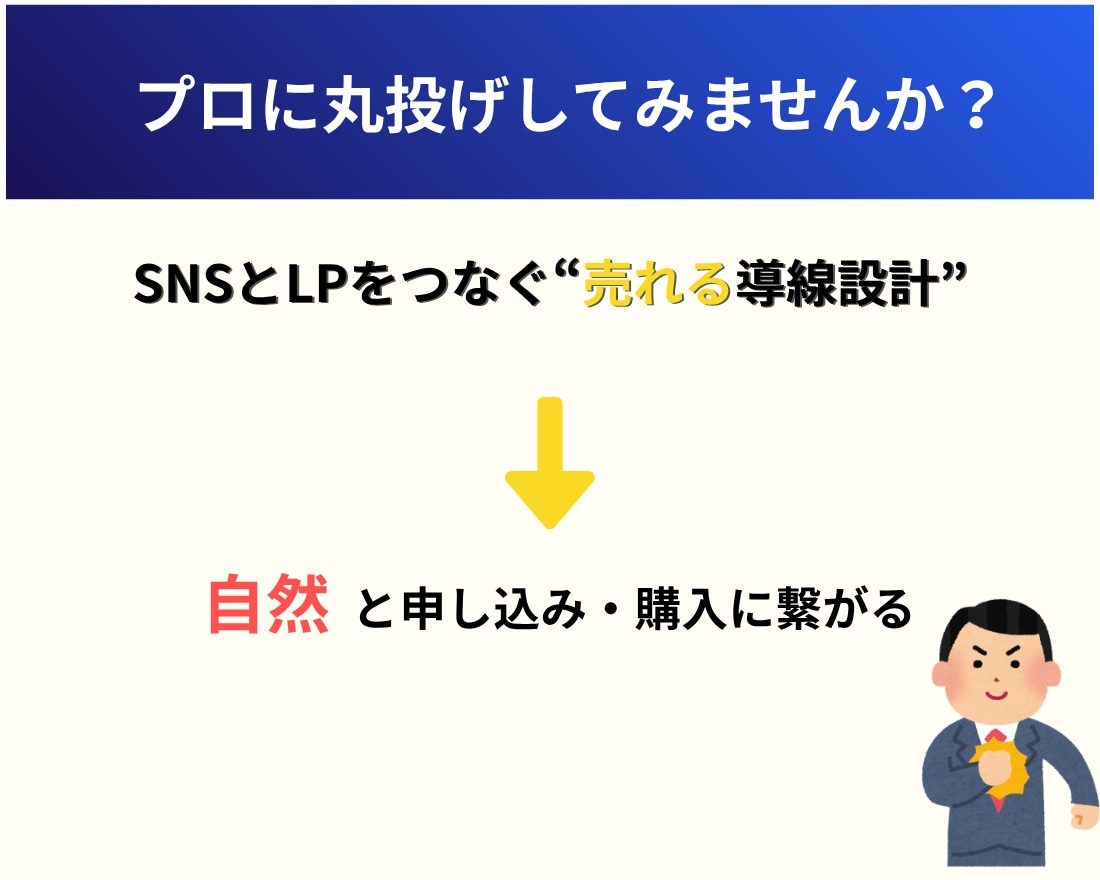 プロに丸投げしてみませんか？

SNSとLPをつなぐ“売れる導線設計”

自然 と申し込み・購入に繋がる